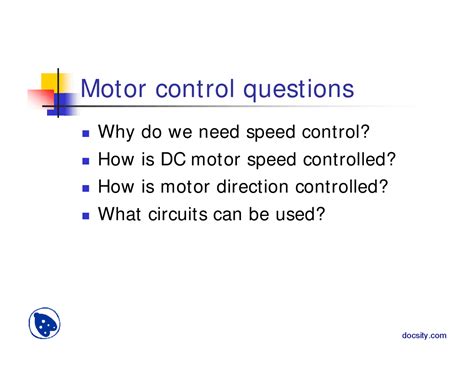 Motor control questions

- Why do we need speed control?
- How is DC motor speed controlled?
- How is motor direction controlled?
- What circuits can be used?

docsity.com